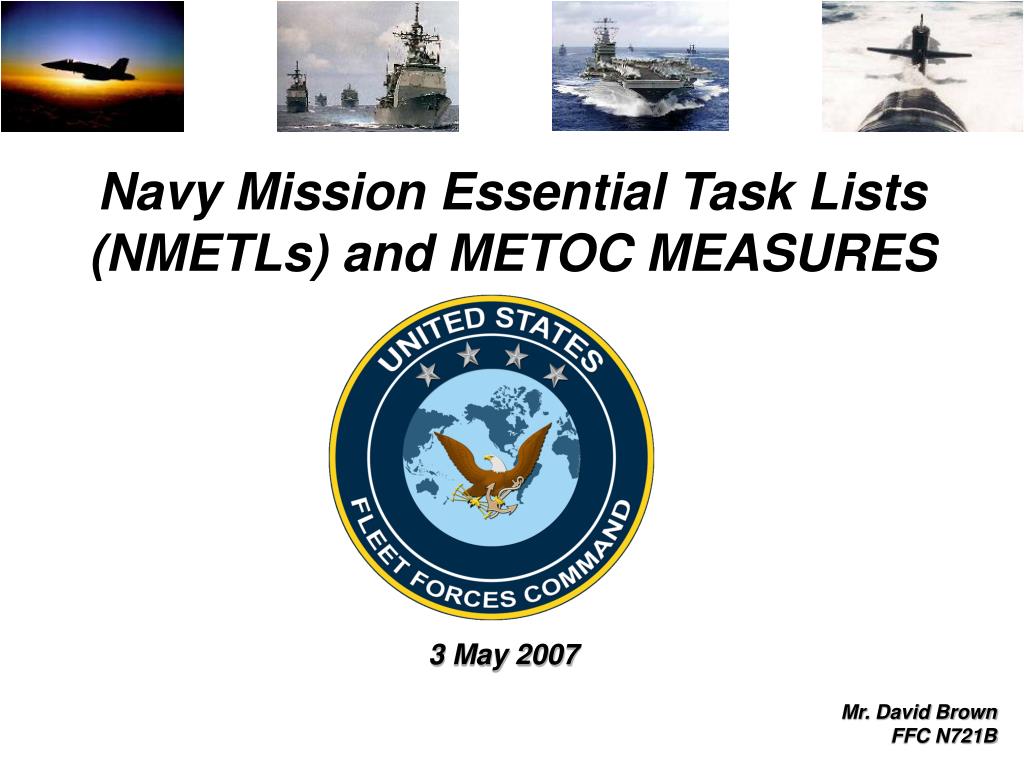 Navy Mission Essential Task Lists (NMETLs) and METOC MEASURES

UNITED STATES
FLEET FORCES COMMAND

3 May 2007

Mr. David Brown
FFC N721B